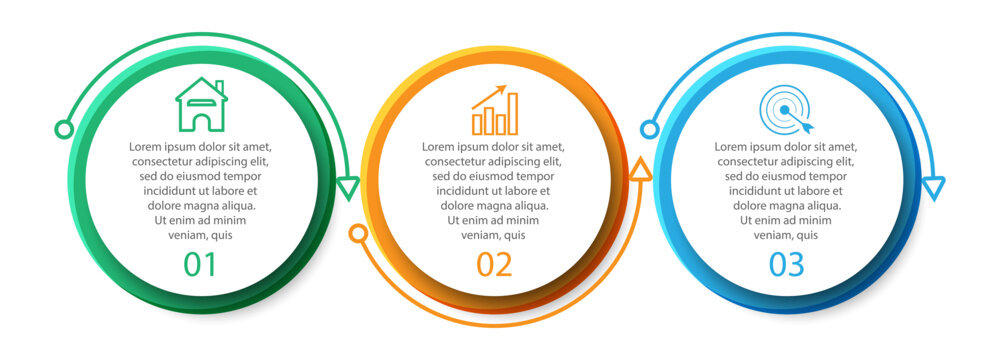 Lorem ipsum dolor sit amet, consectetur adipiscing elit, sed do eiusmod tempor incididunt ut labore et dolore magna aliqua. Ut enim ad minim veniam, quis

01

Lorem ipsum dolor sit amet, consectetur adipiscing elit, sed do eiusmod tempor incididunt ut labore et dolore magna aliqua. Ut enim ad minim veniam, quis

02

Lorem ipsum dolor sit amet, consectetur adipiscing elit, sed do eiusmod tempor incididunt ut labore et dolore magna aliqua. Ut enim ad minim veniam, quis

03